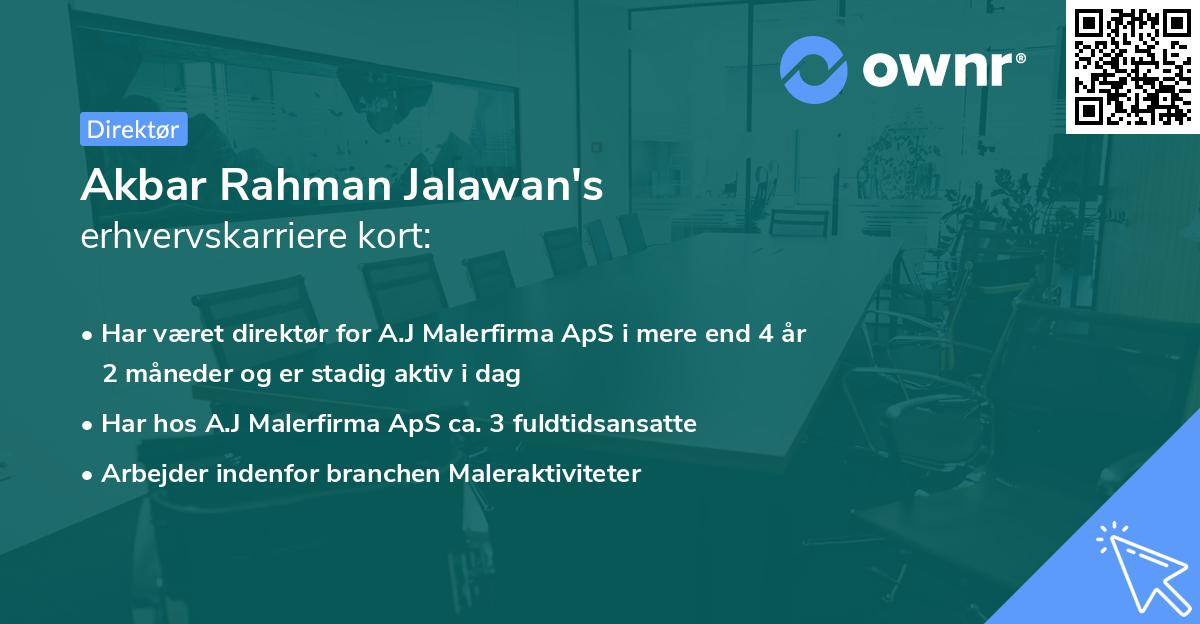 ownr®

Direktør

Akbar Rahman Jalawan's
erhvervskarriere kort:

• Har været direktør for A.J Malerfirma ApS i mere end 4 år 2 måneder og er stadig aktiv i dag
• Har hos A.J Malerfirma ApS ca. 3 fuldtidsansatte
• Arbejder indenfor branchen Maleraktiviteter